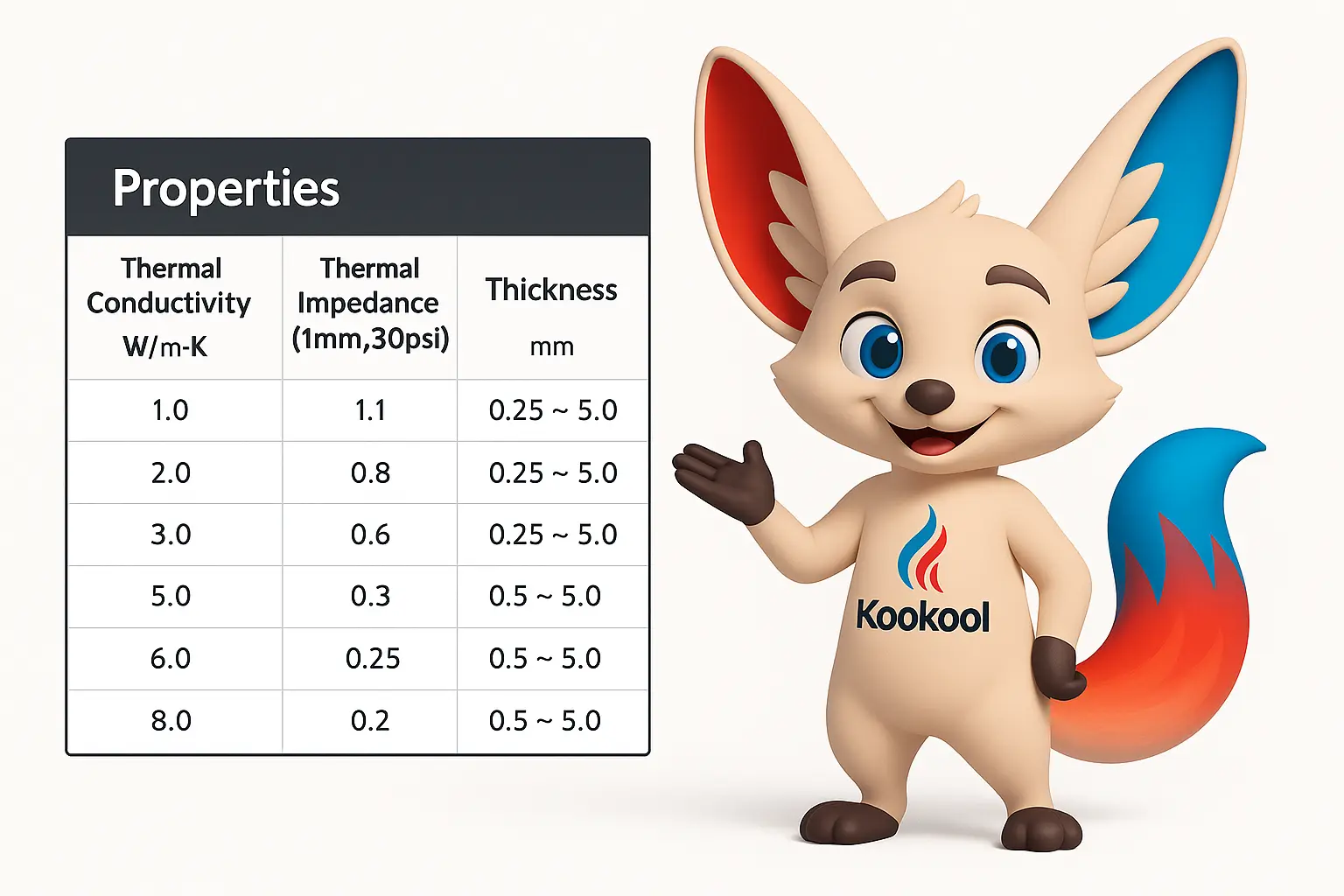 Properties

| Thermal Conductivity W/m-K | Thermal Impedance (1mm,30psi) | Thickness mm |
|---|---|---|
| 1.0 | 1.1 | 0.25 ~ 5.0 |
| 2.0 | 0.8 | 0.25 ~ 5.0 |
| 3.0 | 0.6 | 0.25 ~ 5.0 |
| 5.0 | 0.3 | 0.5 ~ 5.0 |
| 6.0 | 0.25 | 0.5 ~ 5.0 |
| 8.0 | 0.2 | 0.5 ~ 5.0 |

Kookool